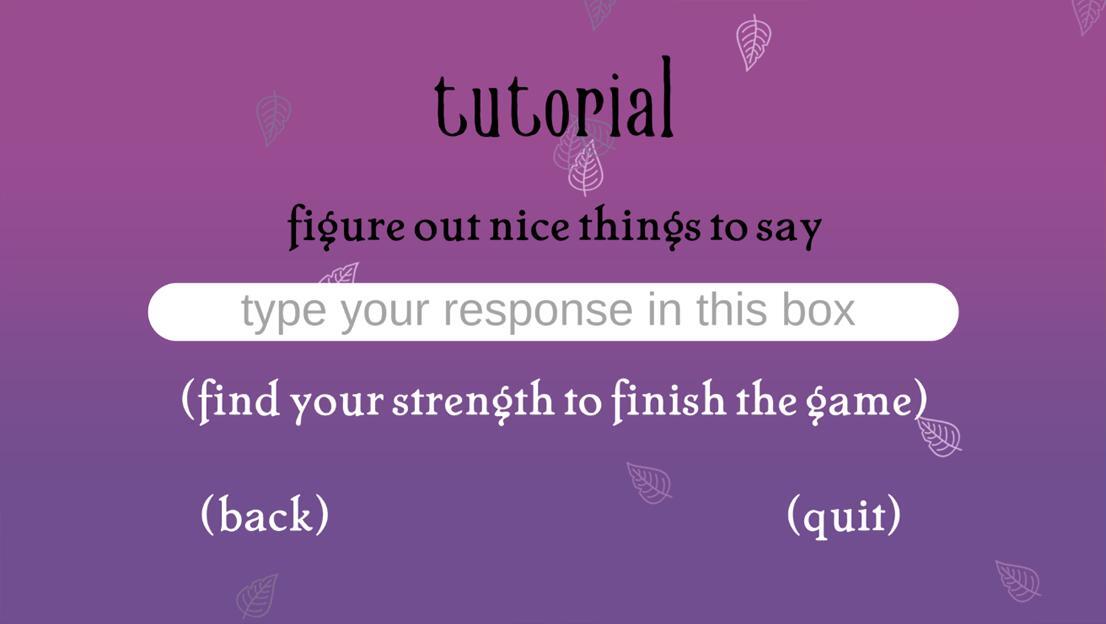 tutorial

figure out nice things to say

type your response in this box

(find your strength to finish the game)

(back)

(quit)